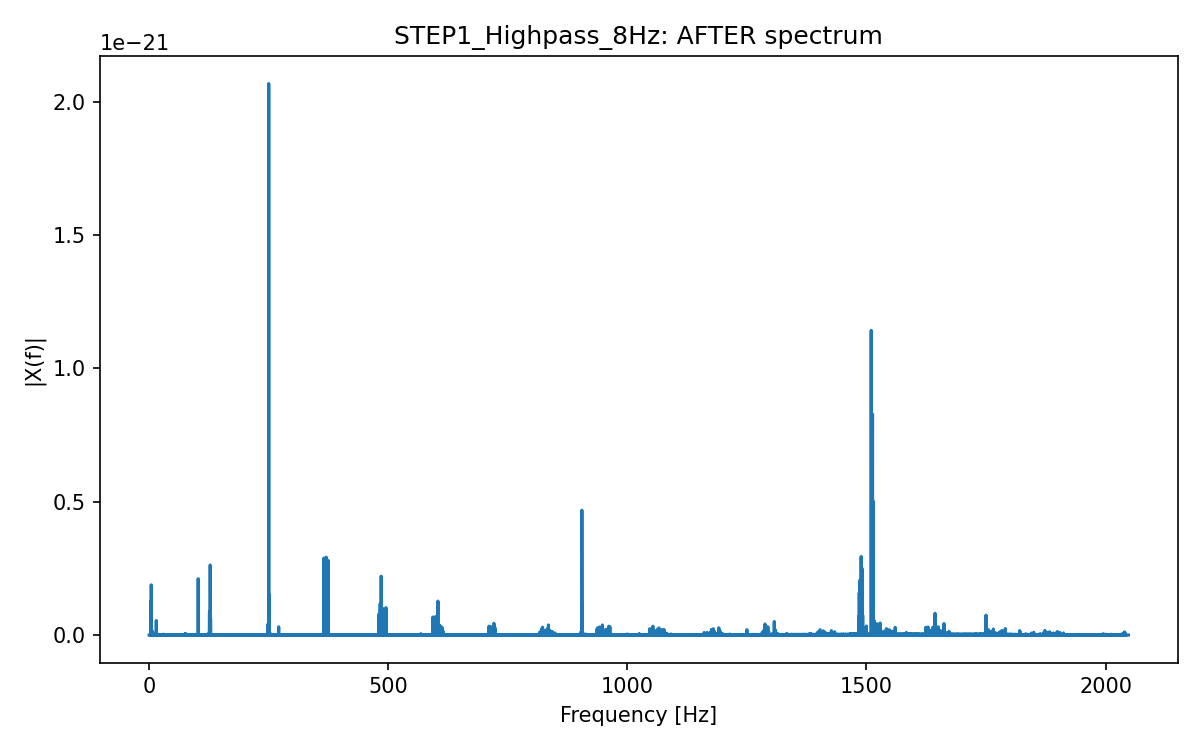 STEP1_Highpass_8Hz: AFTER spectrum

1e−21

2.0
1.5
1.0
0.5
0.0

|X(f)|

0
500
1000
1500
2000

Frequency [Hz]